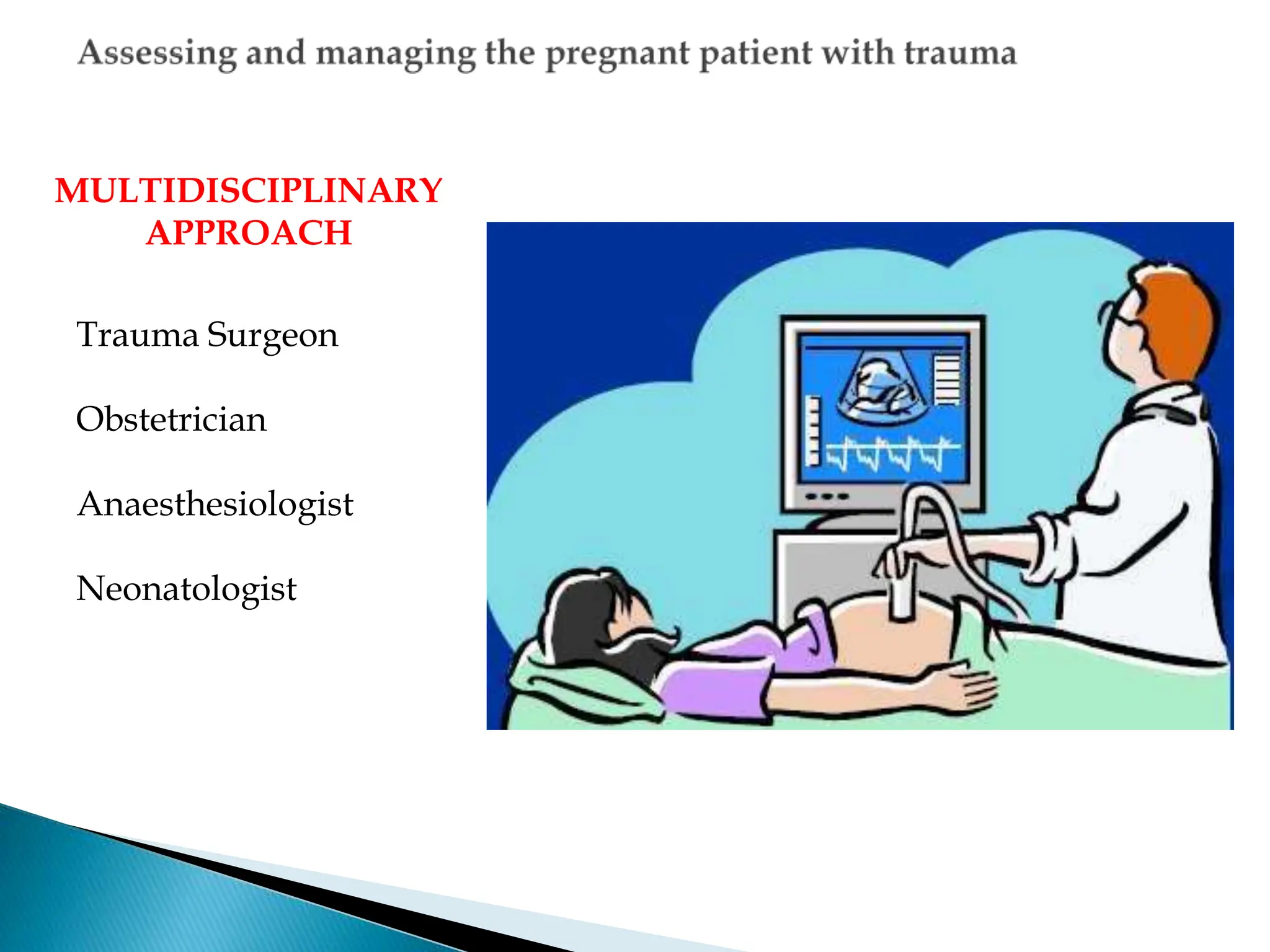 Assessing and managing the pregnant patient with trauma

MULTIDISCIPLINARY APPROACH

Trauma Surgeon

Obstetrician

Anaesthesiologist

Neonatologist